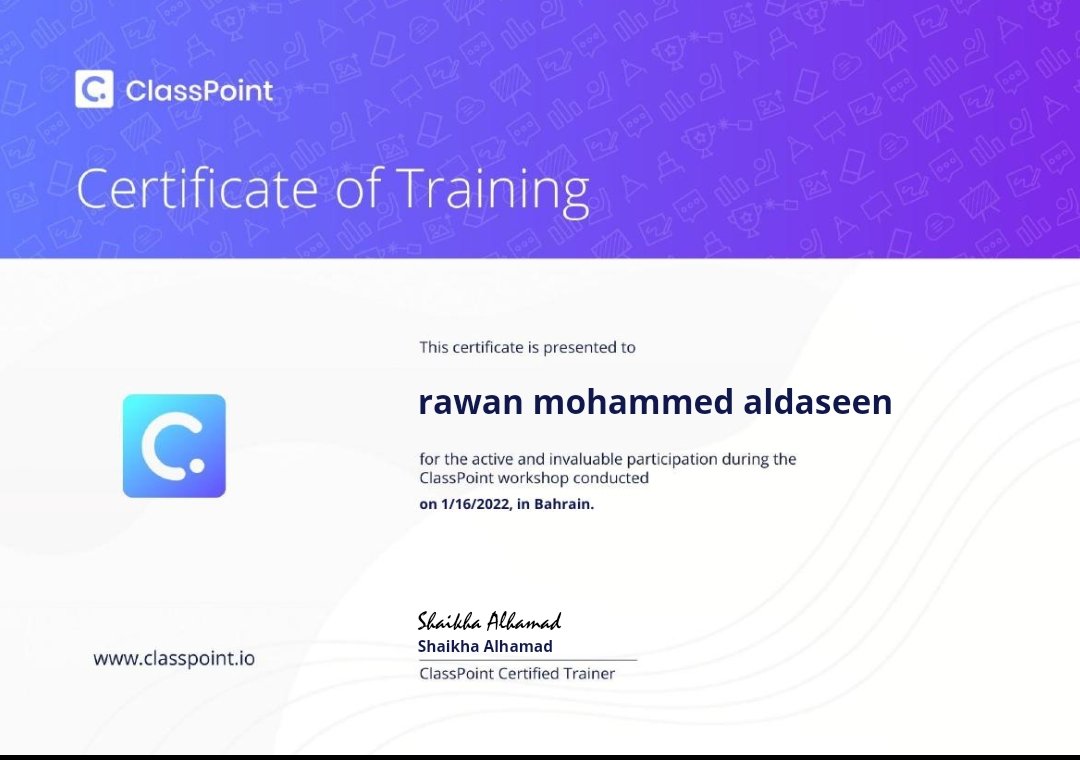 ClassPoint

Certificate of Training

This certificate is presented to

rawan mohammed aldaseen

for the active and invaluable participation during the ClassPoint workshop conducted

on 1/16/2022, in Bahrain.

Shaikha Alhamad
Shaikha Alhamad
ClassPoint Certified Trainer

www.classpoint.io